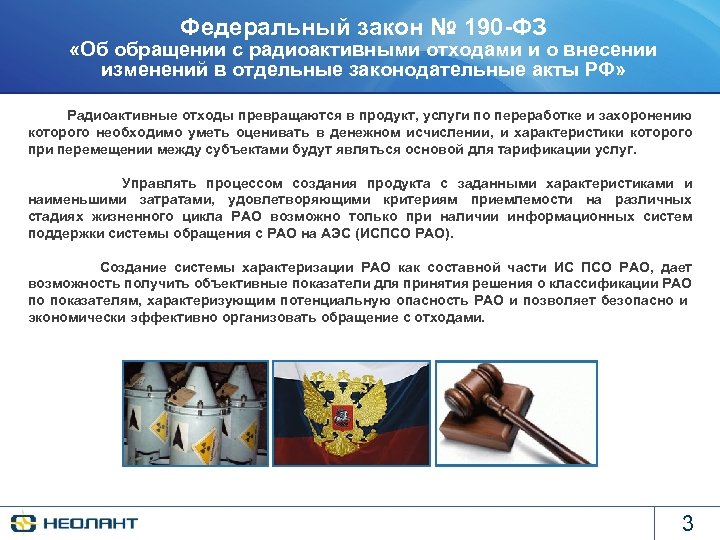 Федеральный закон № 190-ФЗ
«Об обращении с радиоактивными отходами и о внесении изменений в отдельные законодательные акты РФ»

Радиоактивные отходы превращаются в продукт, услуги по переработке и захоронению которого необходимо уметь оценивать в денежном исчислении, и характеристики которого при перемещении между субъектами будут являться основой для тарификации услуг.

Управлять процессом создания продукта с заданными характеристиками и наименьшими затратами, удовлетворяющими критериям приемлемости на различных стадиях жизненного цикла РАО возможно только при наличии информационных систем поддержки системы обращения с РАО на АЭС (ИСПСО РАО).

Создание системы характеризации РАО как составной части ИС ПСО РАО, дает возможность получить объективные показатели для принятия решения о классификации РАО по показателям, характеризующим потенциальную опасность РАО и позволяет безопасно и экономически эффективно организовать обращение с отходами.

НЕОЛАНТ

3